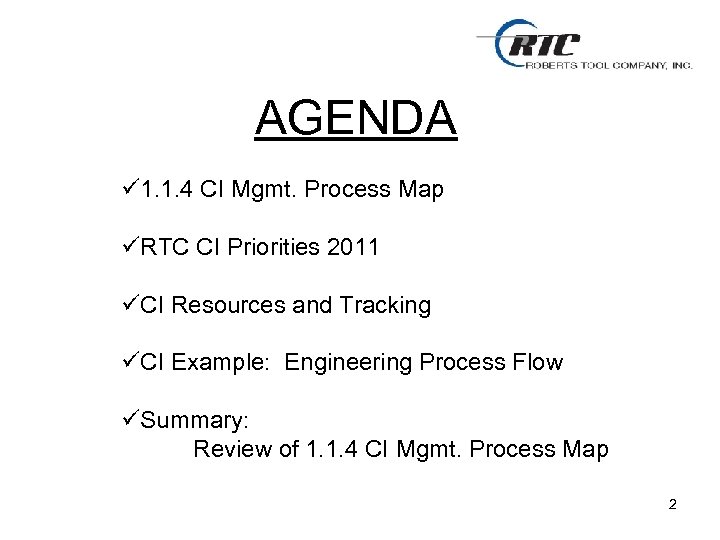 RTC
ROBERTS TOOL COMPANY, INC.

AGENDA

✓1.1.4 CI Mgmt. Process Map

✓RTC CI Priorities 2011

✓CI Resources and Tracking

✓CI Example: Engineering Process Flow

✓Summary:
Review of 1.1.4 CI Mgmt. Process Map

2